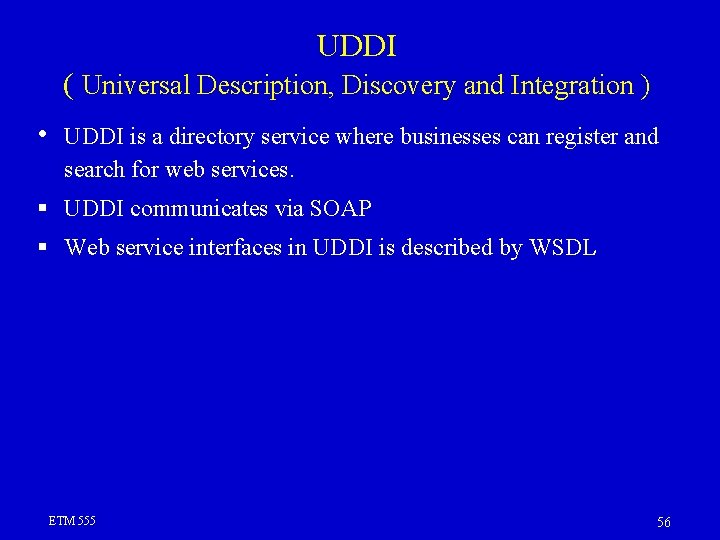 UDDI
( Universal Description, Discovery and Integration )

• UDDI is a directory service where businesses can register and search for web services.

▪ UDDI communicates via SOAP

▪ Web service interfaces in UDDI is described by WSDL

ETM 555

56